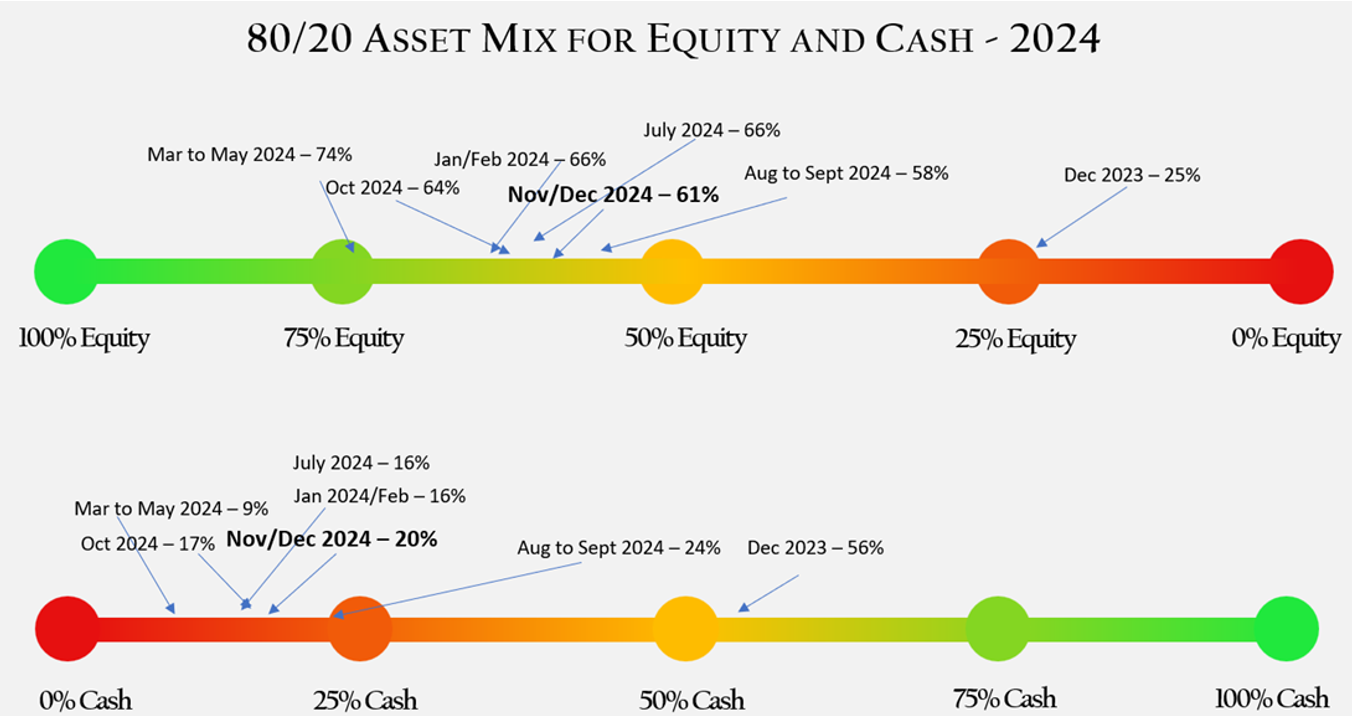 80/20 ASSET MIX FOR EQUITY AND CASH - 2024

July 2024 – 66%
Mar to May 2024 – 74%
Jan/Feb 2024 – 66%
Oct 2024 – 64%
Nov/Dec 2024 – 61%
Aug to Sept 2024 – 58%
Dec 2023 – 25%

100% Equity
75% Equity
50% Equity
25% Equity
0% Equity

July 2024 – 16%
Jan 2024/Feb – 16%
Mar to May 2024 – 9%
Oct 2024 – 17%
Nov/Dec 2024 – 20%
Aug to Sept 2024 – 24%
Dec 2023 – 56%

0% Cash
25% Cash
50% Cash
75% Cash
100% Cash